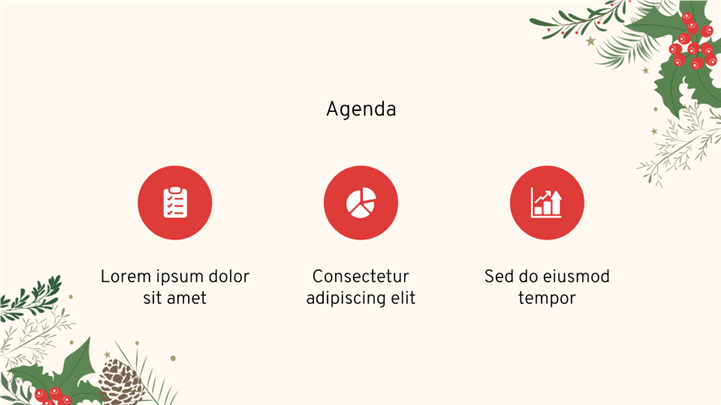 Agenda

Lorem ipsum dolor sit amet

Consectetur adipiscing elit

Sed do eiusmod tempor